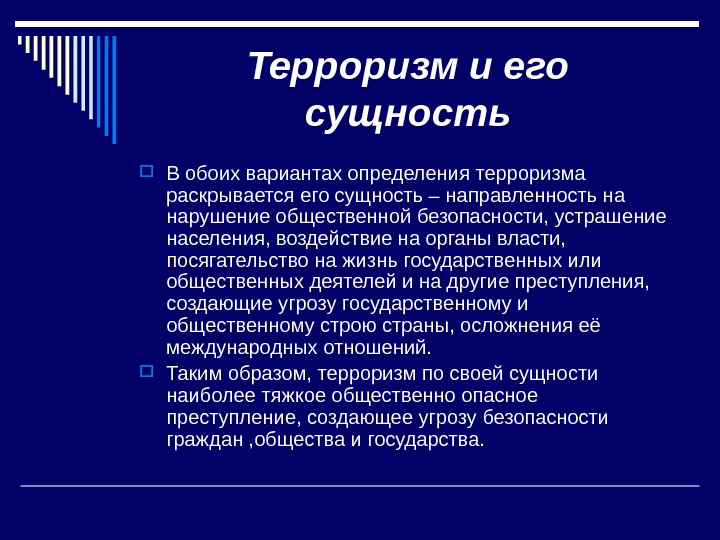 Терроризм и его сущность

В обоих вариантах определения терроризма раскрывается его сущность – направленность на нарушение общественной безопасности, устрашение населения, воздействие на органы власти, посягательство на жизнь государственных или общественных деятелей и на другие преступления, создающие угрозу государственному и общественному строю страны, осложнения её международных отношений.

Таким образом, терроризм по своей сущности наиболее тяжкое общественно опасное преступление, создающее угрозу безопасности граждан ,общества и государства.